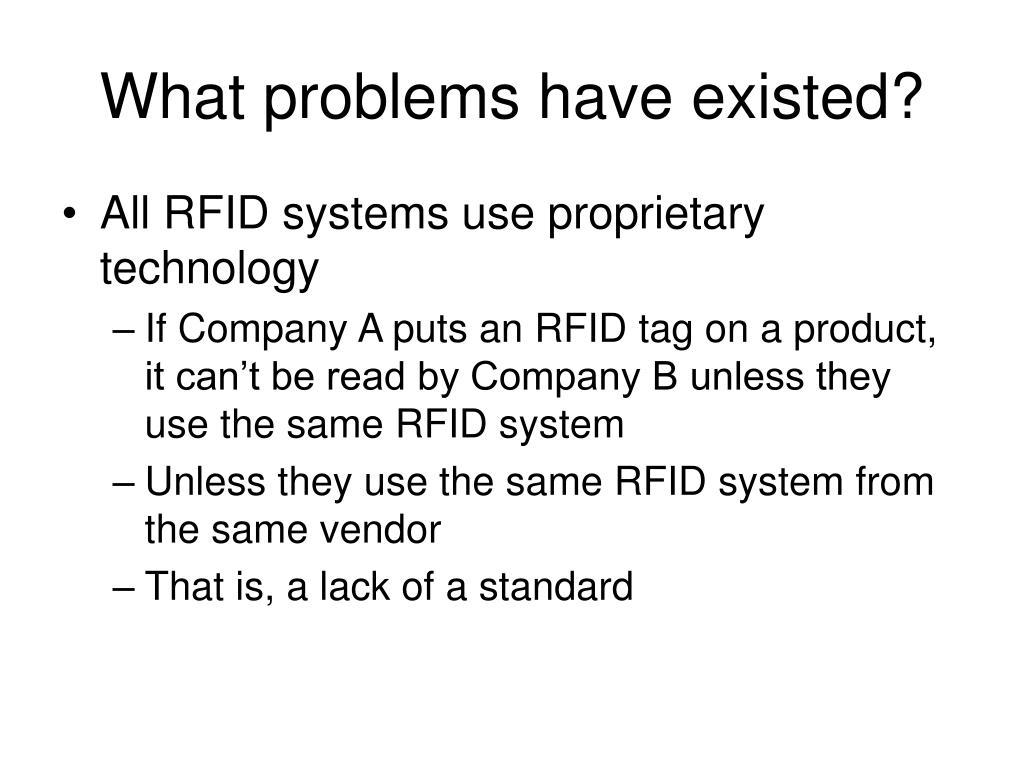 What problems have existed?

• All RFID systems use proprietary technology

– If Company A puts an RFID tag on a product, it can’t be read by Company B unless they use the same RFID system

– Unless they use the same RFID system from the same vendor

– That is, a lack of a standard